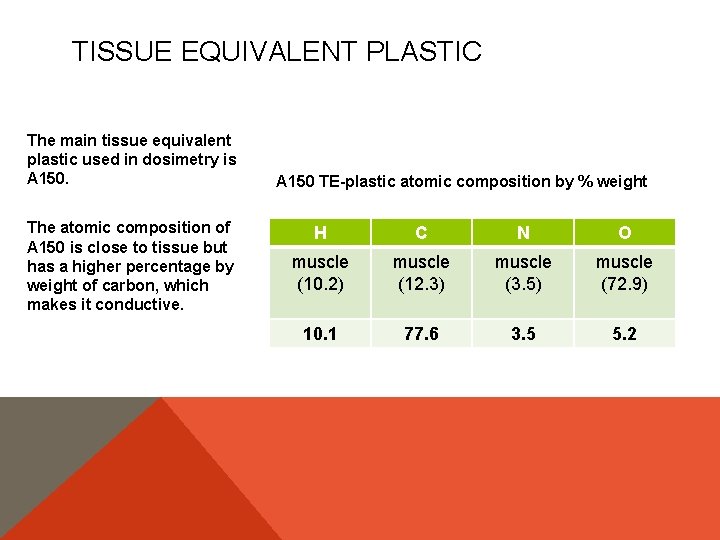 TISSUE EQUIVALENT PLASTIC

The main tissue equivalent plastic used in dosimetry is A150.

The atomic composition of A150 is close to tissue but has a higher percentage by weight of carbon, which makes it conductive.

A150 TE-plastic atomic composition by % weight

| H | C | N | O |
|---|---|---|---|
| muscle (10.2) | muscle (12.3) | muscle (3.5) | muscle (72.9) |
| 10.1 | 77.6 | 3.5 | 5.2 |